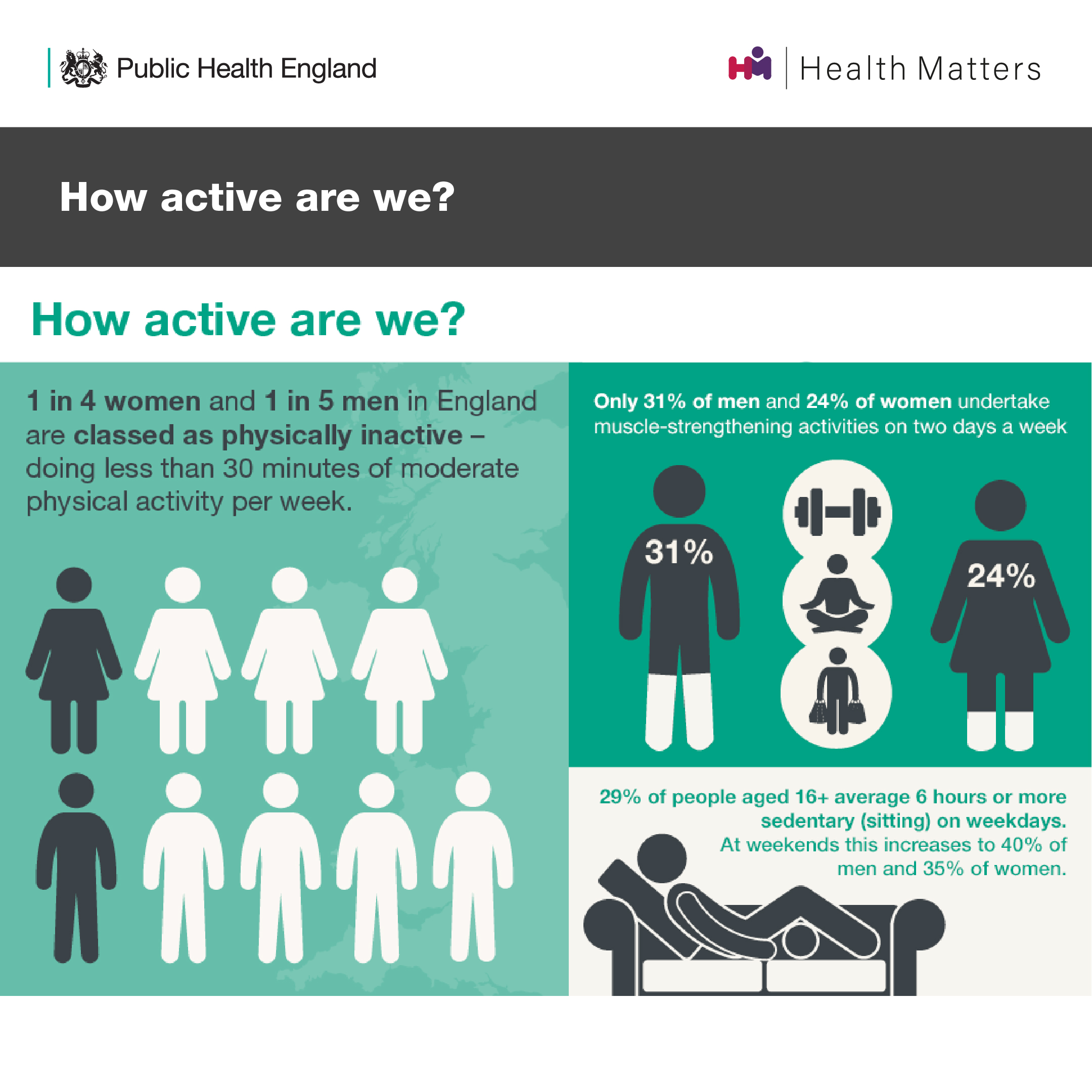 Public Health England

Health Matters

How active are we?

How active are we?

1 in 4 women and 1 in 5 men in England are classed as physically inactive – doing less than 30 minutes of moderate physical activity per week.

Only 31% of men and 24% of women undertake muscle-strengthening activities on two days a week

31%

24%

29% of people aged 16+ average 6 hours or more sedentary (sitting) on weekdays. At weekends this increases to 40% of men and 35% of women.